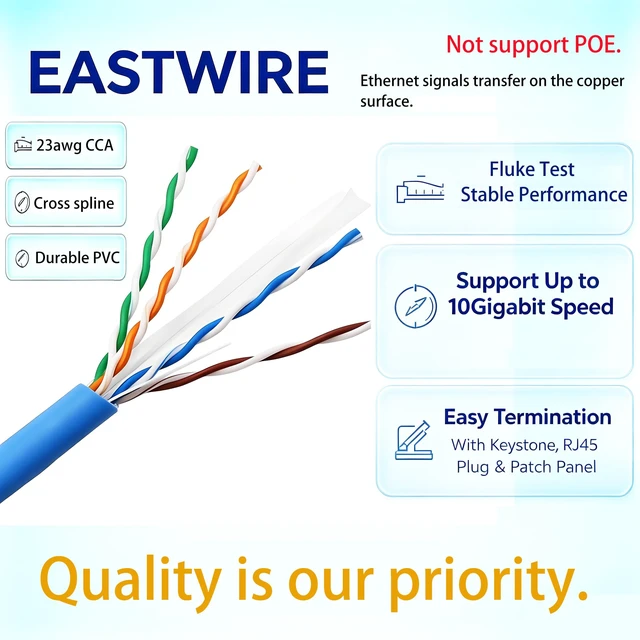 EASTWIRE

Not support POE.

Ethernet signals transfer on the copper surface.

23awg CCA

Cross spline

Durable PVC

Fluke Test
Stable Performance

Support Up to
10Gigabit Speed

Easy Termination
With Keystone, RJ45
Plug & Patch Panel

Quality is our priority.